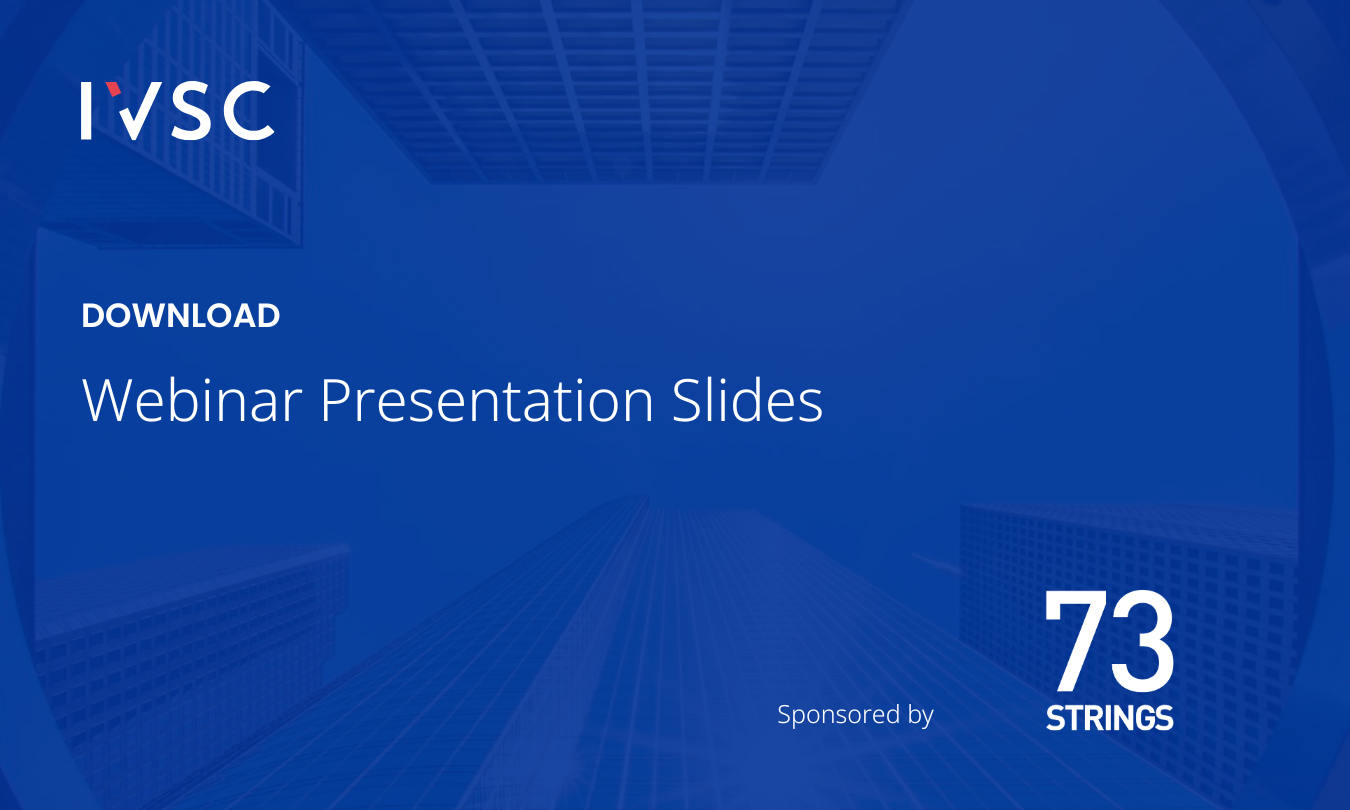 IVSC

DOWNLOAD

Webinar Presentation Slides

Sponsored by

73
STRINGS